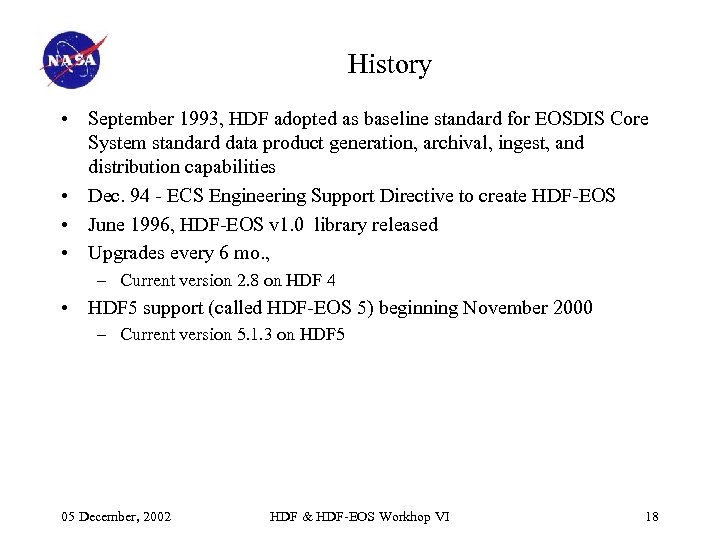 NASA

History

• September 1993, HDF adopted as baseline standard for EOSDIS Core System standard data product generation, archival, ingest, and distribution capabilities
• Dec. 94 - ECS Engineering Support Directive to create HDF-EOS
• June 1996, HDF-EOS v1.0 library released
• Upgrades every 6 mo.,
– Current version 2.8 on HDF 4
• HDF5 support (called HDF-EOS 5) beginning November 2000
– Current version 5.1.3 on HDF5

05 December, 2002 HDF & HDF-EOS Workhop VI 18